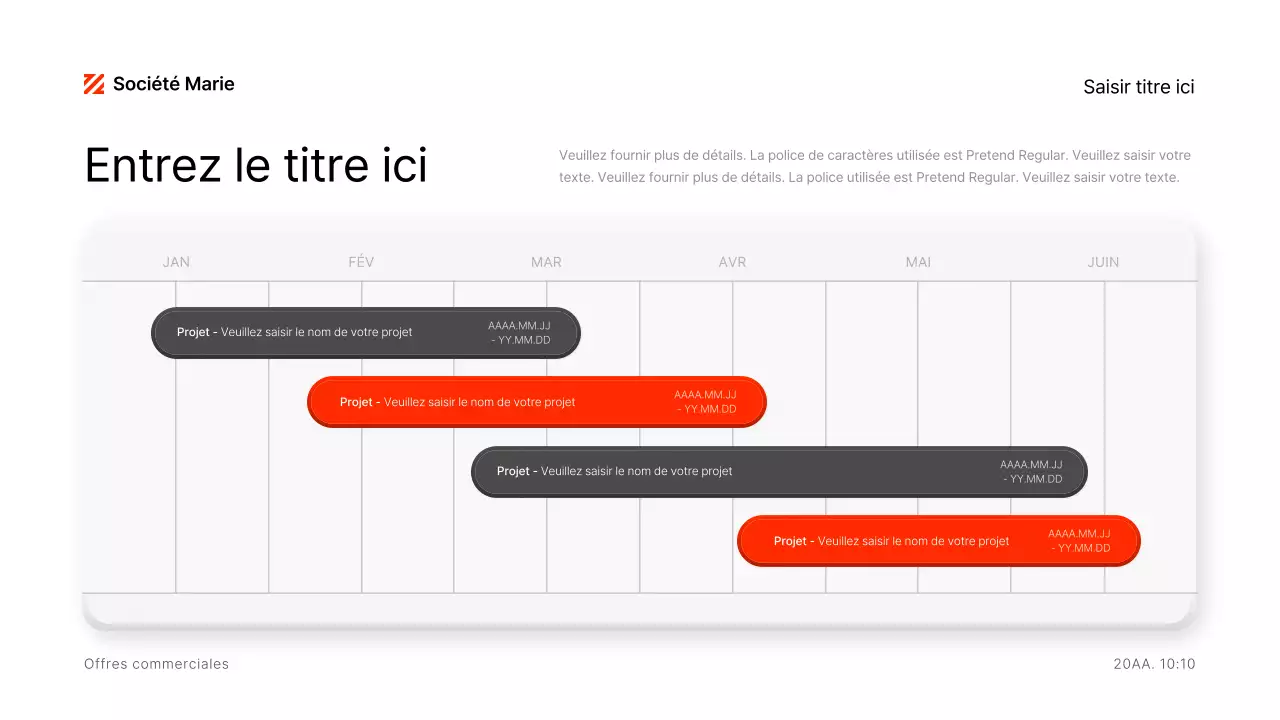 Société Marie

Saisir titre ici

Entrez le titre ici

Veuillez fournir plus de détails. La police de caractères utilisée est Pretend Regular. Veuillez saisir votre texte. Veuillez fournir plus de détails. La police utilisée est Pretend Regular. Veuillez saisir votre texte.

JAN FÉV MAR AVR MAI JUIN

Projet - Veuillez saisir le nom de votre projet AAAA.MM.JJ - YY.MM.DD

Projet - Veuillez saisir le nom de votre projet AAAA.MM.JJ - YY.MM.DD

Projet - Veuillez saisir le nom de votre projet AAAA.MM.JJ - YY.MM.DD

Projet - Veuillez saisir le nom de votre projet AAAA.MM.JJ - YY.MM.DD

Offres commerciales

20AA. 10:10